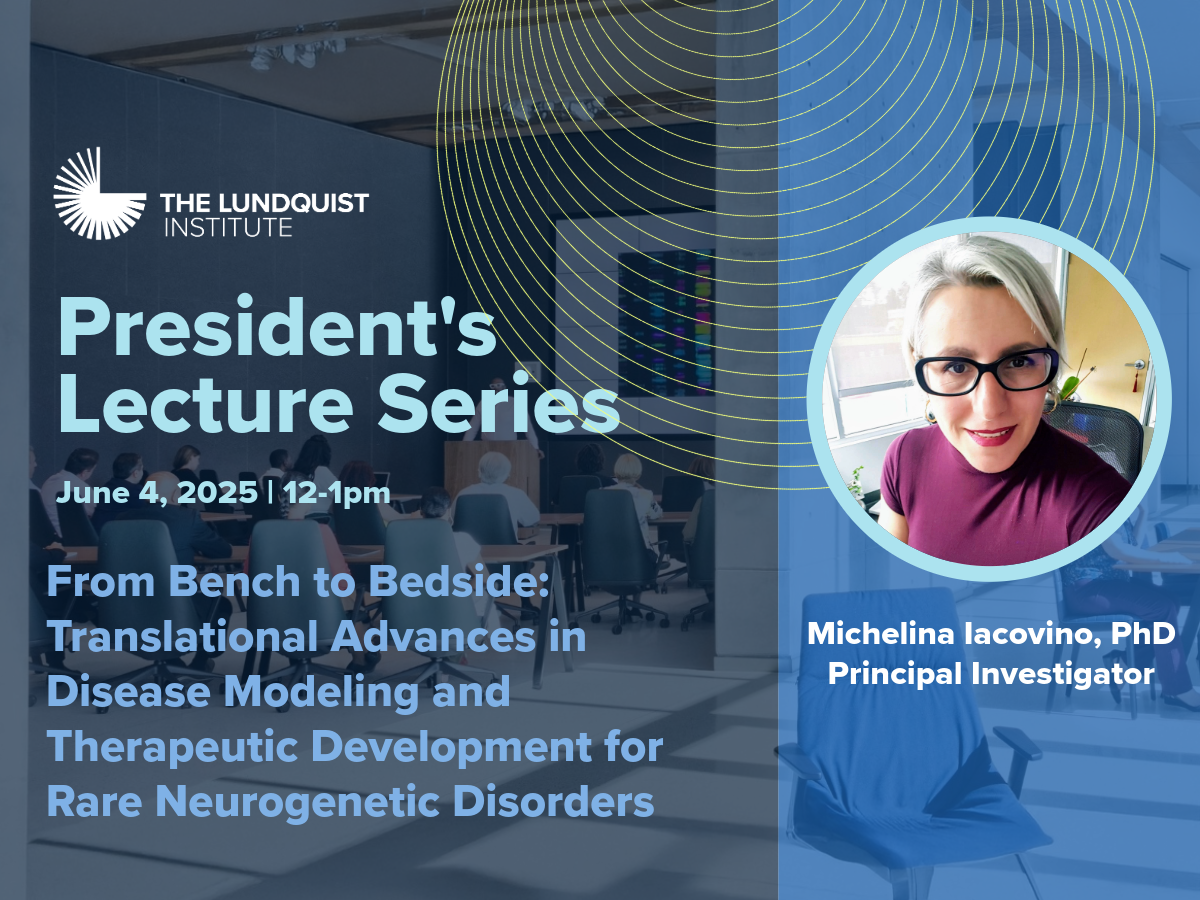 THE LUNDQUIST INSTITUTE

President's Lecture Series

June 4, 2025 | 12-1pm

From Bench to Bedside: Translational Advances in Disease Modeling and Therapeutic Development for Rare Neurogenetic Disorders

Michelina Iacovino, PhD
Principal Investigator